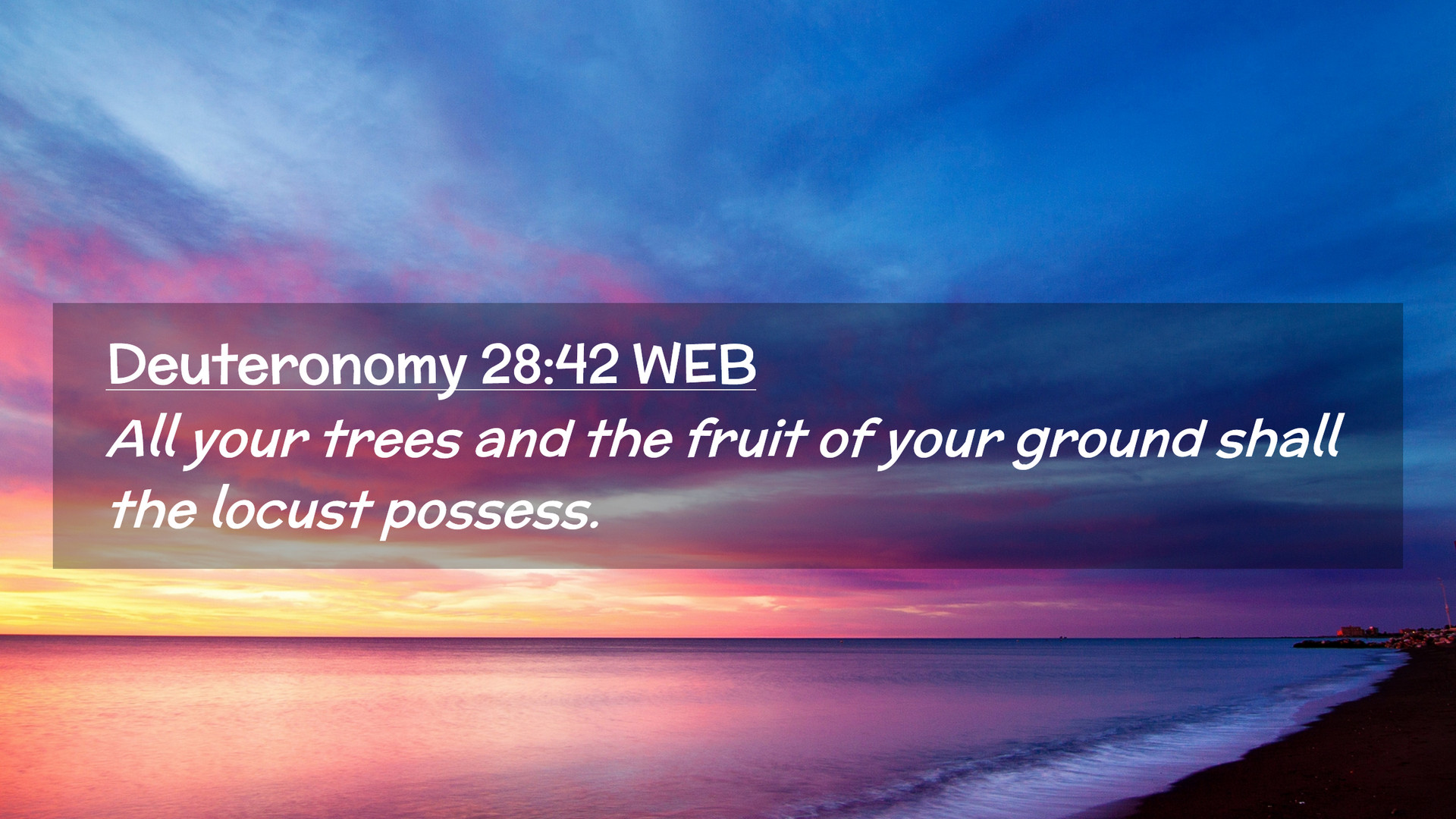 Deuteronomy 28:42 WEB

All your trees and the fruit of your ground shall the locust possess.